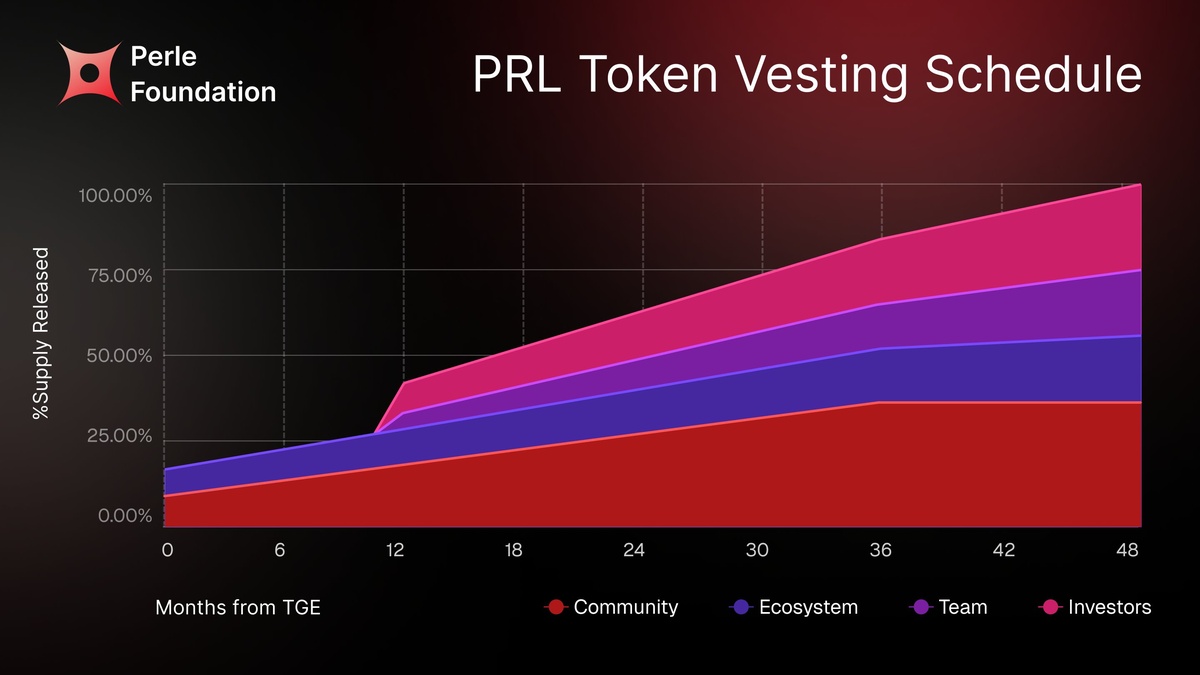 Perle Foundation

PRL Token Vesting Schedule

%Supply Released

100.00%
75.00%
50.00%
25.00%
0.00%

0
6
12
18
24
30
36
42
48

Months from TGE

Community
Ecosystem
Team
Investors